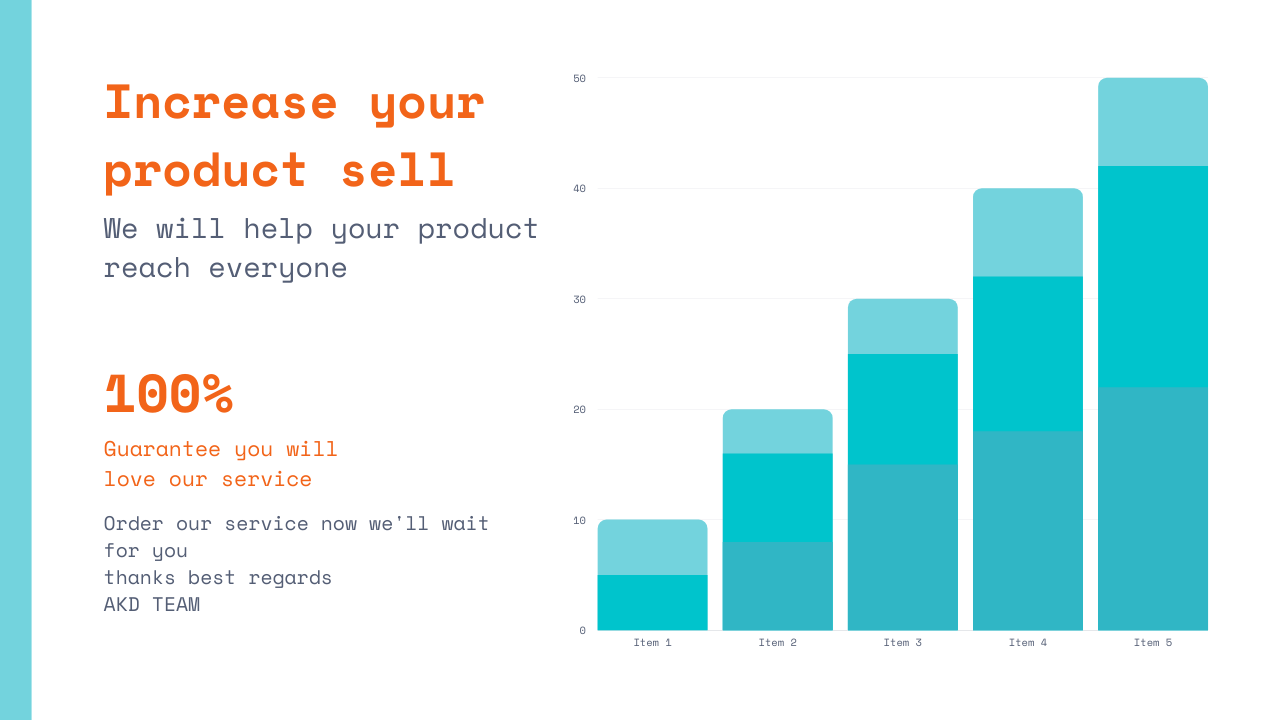 Increase your product sell

We will help your product reach everyone

100%

Guarantee you will love our service

Order our service now we'll wait for you
thanks best regards
AKD TEAM

50
40
30
20
10
0

Item 1
Item 2
Item 3
Item 4
Item 5